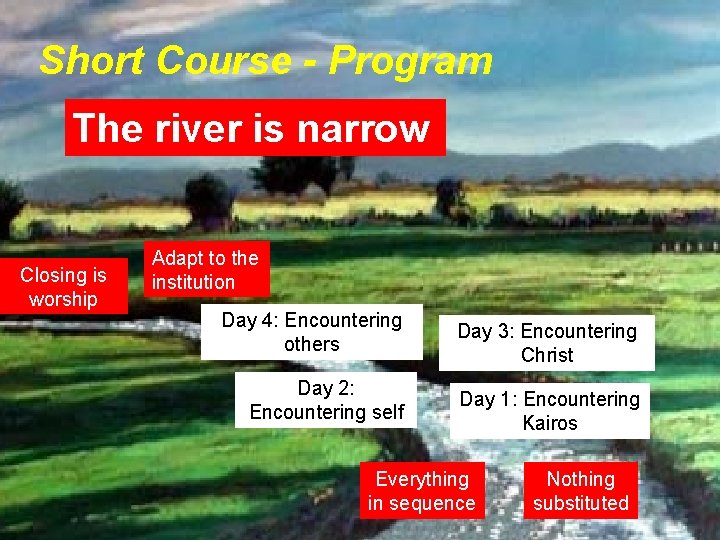 Short Course - Program

The river is narrow

Closing is worship

Adapt to the institution

Day 4: Encountering others

Day 3: Encountering Christ

Day 2: Encountering self

Day 1: Encountering Kairos

Everything in sequence

Nothing substituted